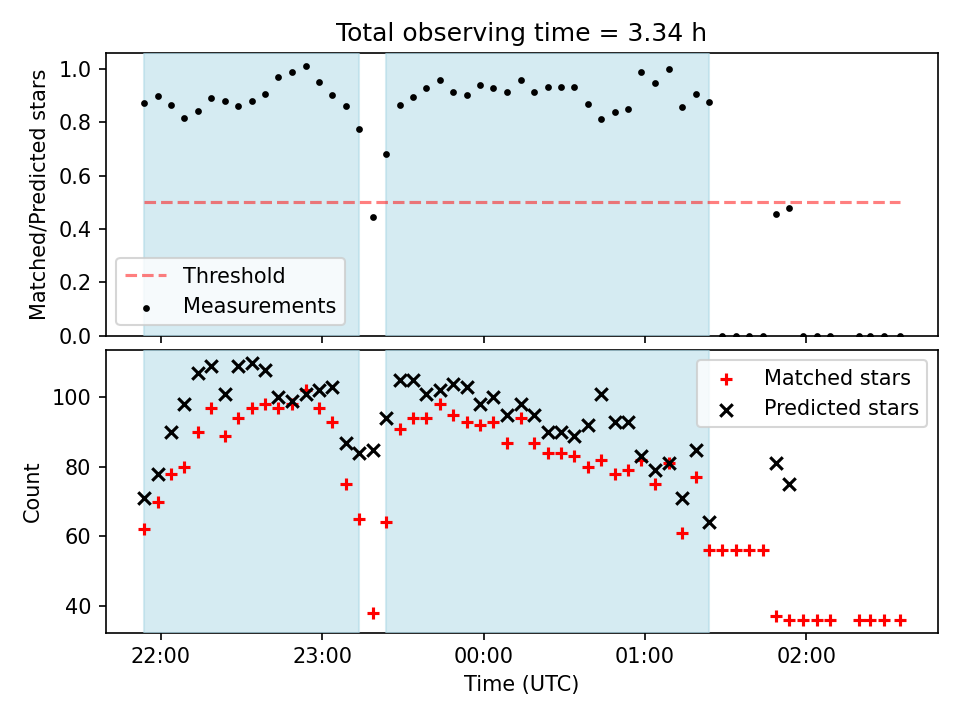 Total observing time = 3.34 h

Matched/Predicted stars

1.0
0.8
0.6
0.4
0.2
0.0

Threshold
Measurements

Count

100
80
60
40

Matched stars
Predicted stars

22:00
23:00
00:00
01:00
02:00

Time (UTC)